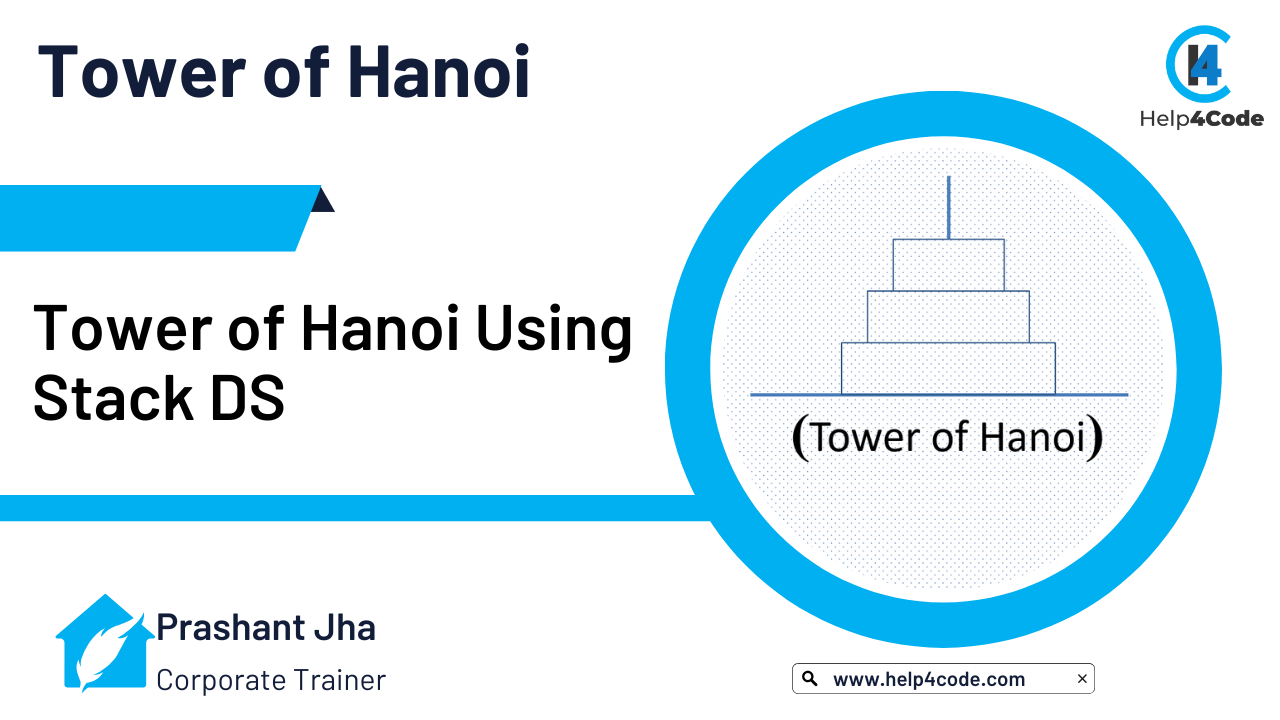 Tower of Hanoi

H4
Help4Code

Tower of Hanoi Using Stack DS

(Tower of Hanoi)

Prashant Jha
Corporate Trainer

www.help4code.com ×